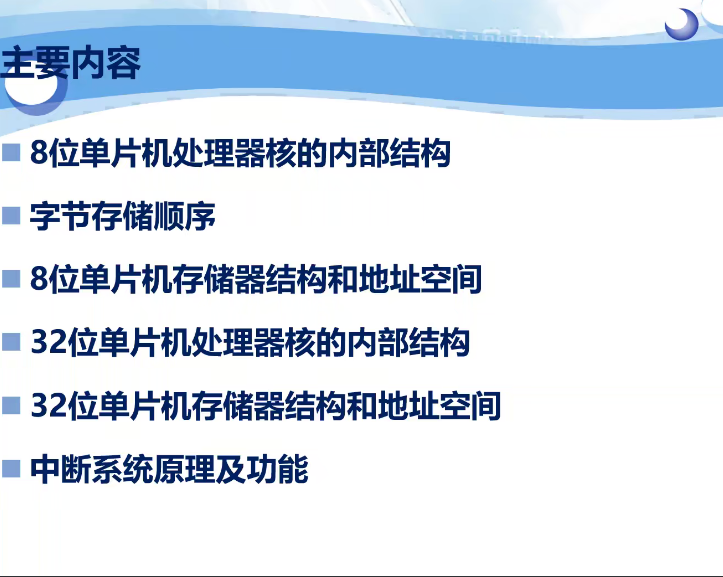 主要内容

8位单片机处理器核的内部结构

字节存储顺序

8位单片机存储器结构和地址空间

32位单片机处理器核的内部结构

32位单片机存储器结构和地址空间

中断系统原理及功能